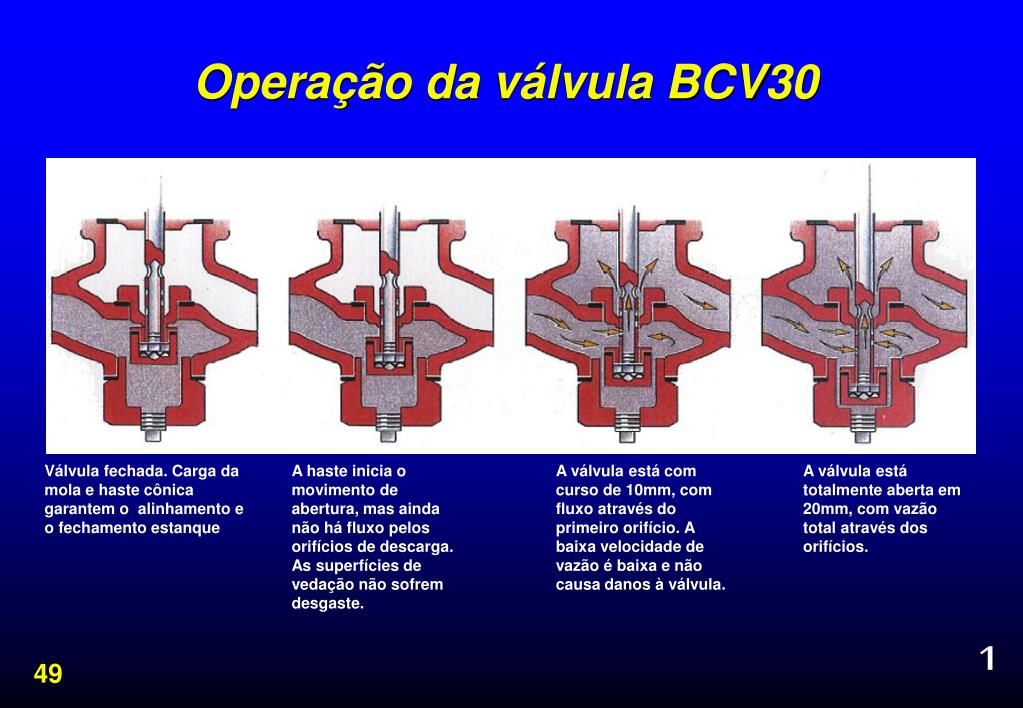 Operação da válvula BCV30

Válvula fechada. Carga da mola e haste cônica garantem o  alinhamento e o fechamento estanque

A haste inicia o movimento de abertura, mas ainda não há fluxo pelos orifícios de descarga. As superfícies de vedação não sofrem desgaste.

A válvula está com curso de 10mm, com fluxo através do primeiro orifício. A baixa velocidade de vazão é baixa e não causa danos à válvula.

A válvula está totalmente aberta em 20mm, com vazão total através dos orifícios.

49

1